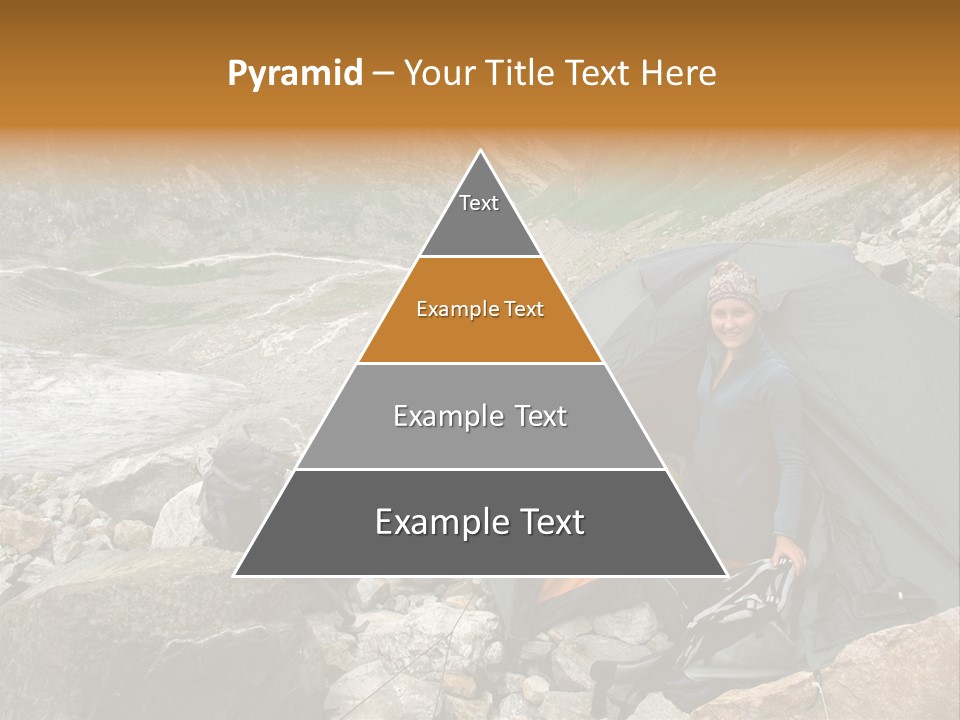 Pyramid – Your Title Text Here

Text

Example Text

Example Text

Example Text